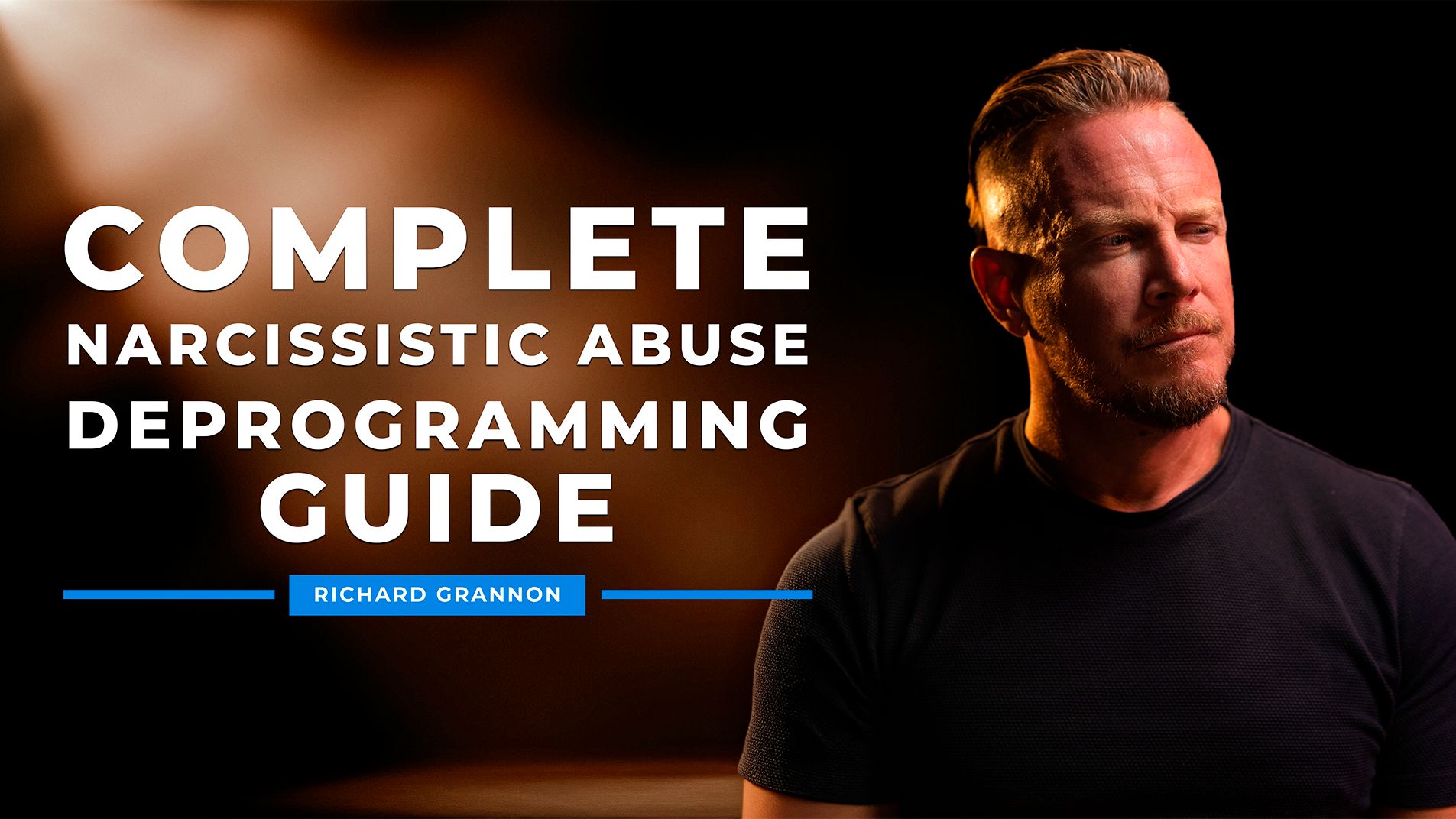 COMPLETE
NARCISSISTIC ABUSE
DEPROGRAMMING
GUIDE

RICHARD GRANNON